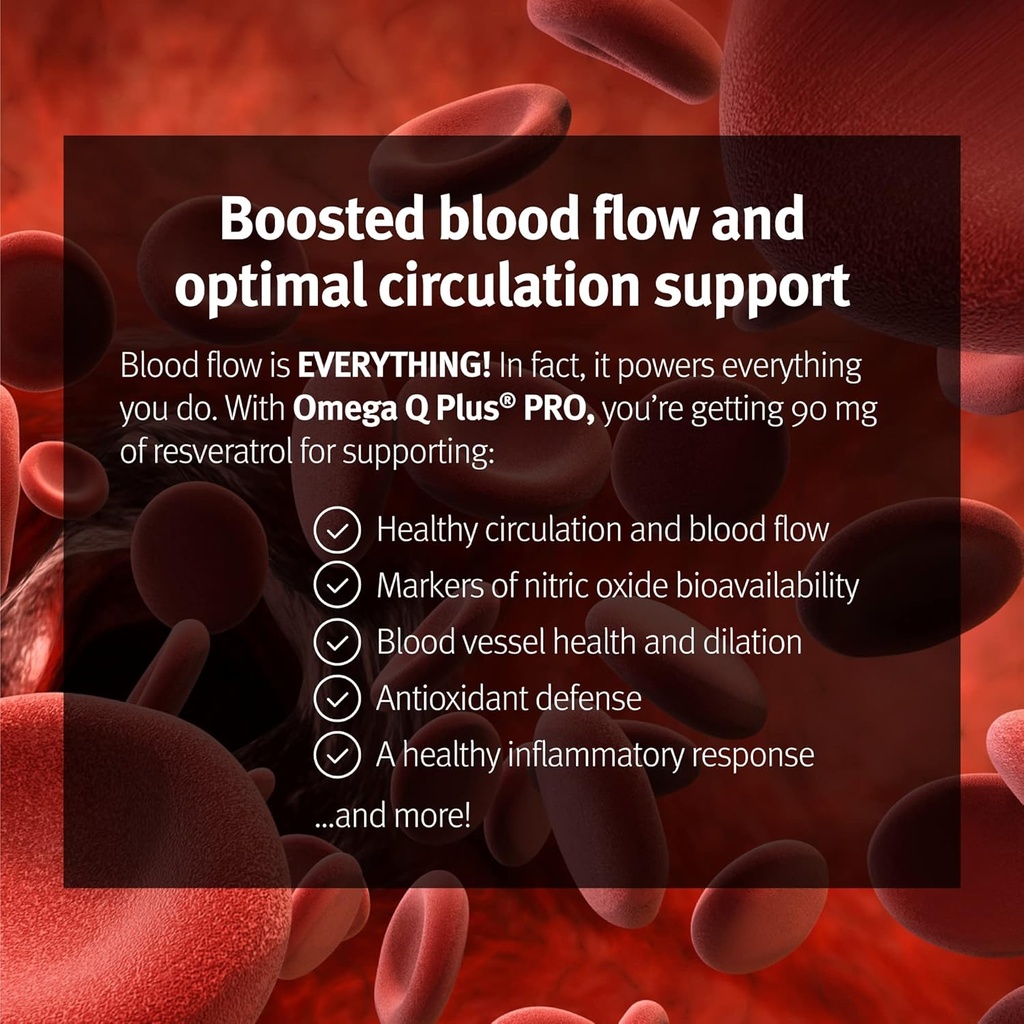 Boosted blood flow and optimal circulation support

Blood flow is EVERYTHING! In fact, it powers everything you do. With Omega Q Plus® PRO, you're getting 90 mg of resveratrol for supporting:

Healthy circulation and blood flow
Markers of nitric oxide bioavailability
Blood vessel health and dilation
Antioxidant defense
A healthy inflammatory response

...and more!